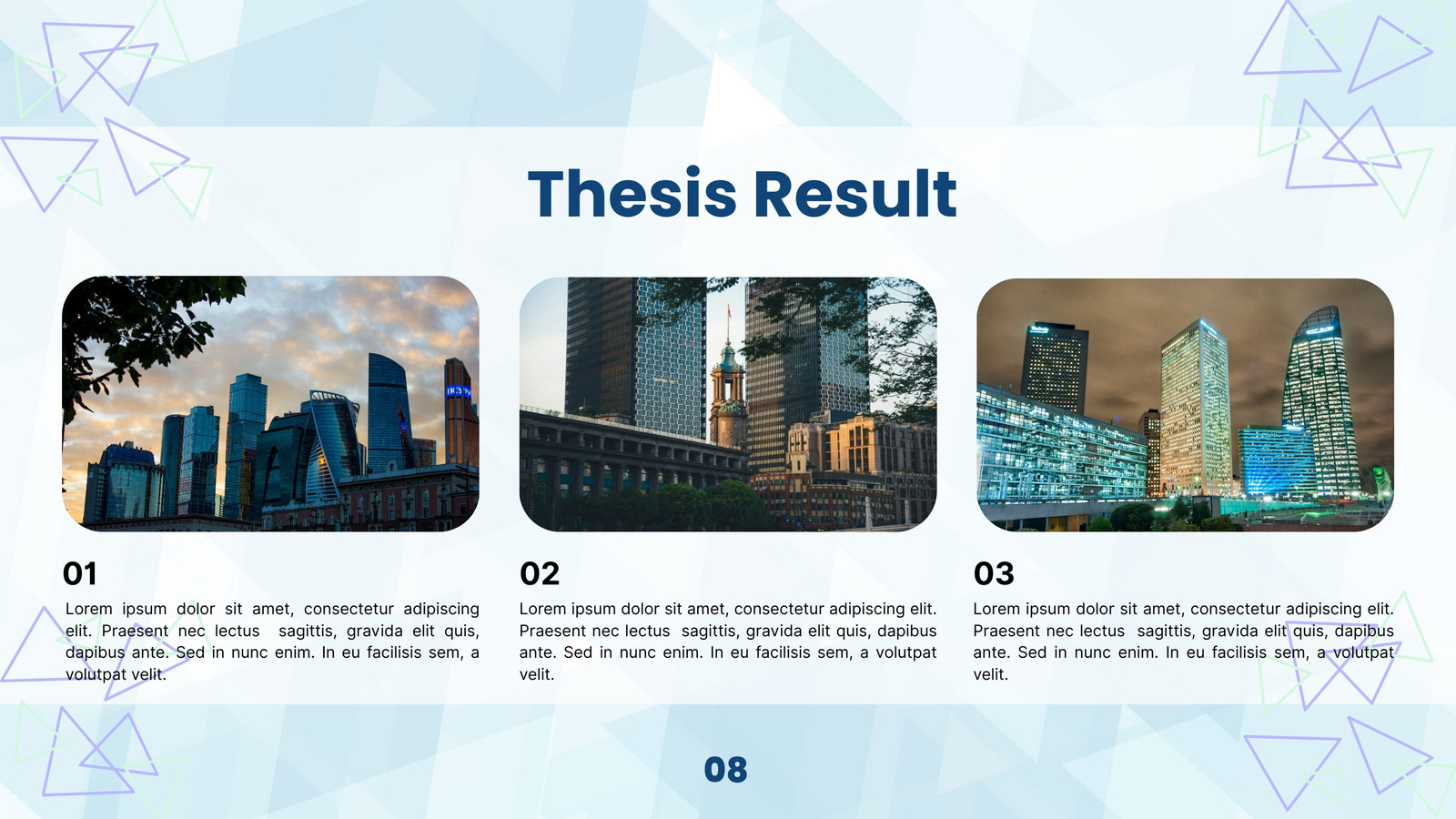 Thesis Result

01

Lorem ipsum dolor sit amet, consectetur adipiscing elit. Praesent nec lectus sagittis, gravida elit quis, dapibus ante. Sed in nunc enim. In eu facilisis sem, a volutpat velit.

02

Lorem ipsum dolor sit amet, consectetur adipiscing elit. Praesent nec lectus sagittis, gravida elit quis, dapibus ante. Sed in nunc enim. In eu facilisis sem, a volutpat velit.

03

Lorem ipsum dolor sit amet, consectetur adipiscing elit. Praesent nec lectus sagittis, gravida elit quis, dapibus ante. Sed in nunc enim. In eu facilisis sem, a volutpat velit.

08